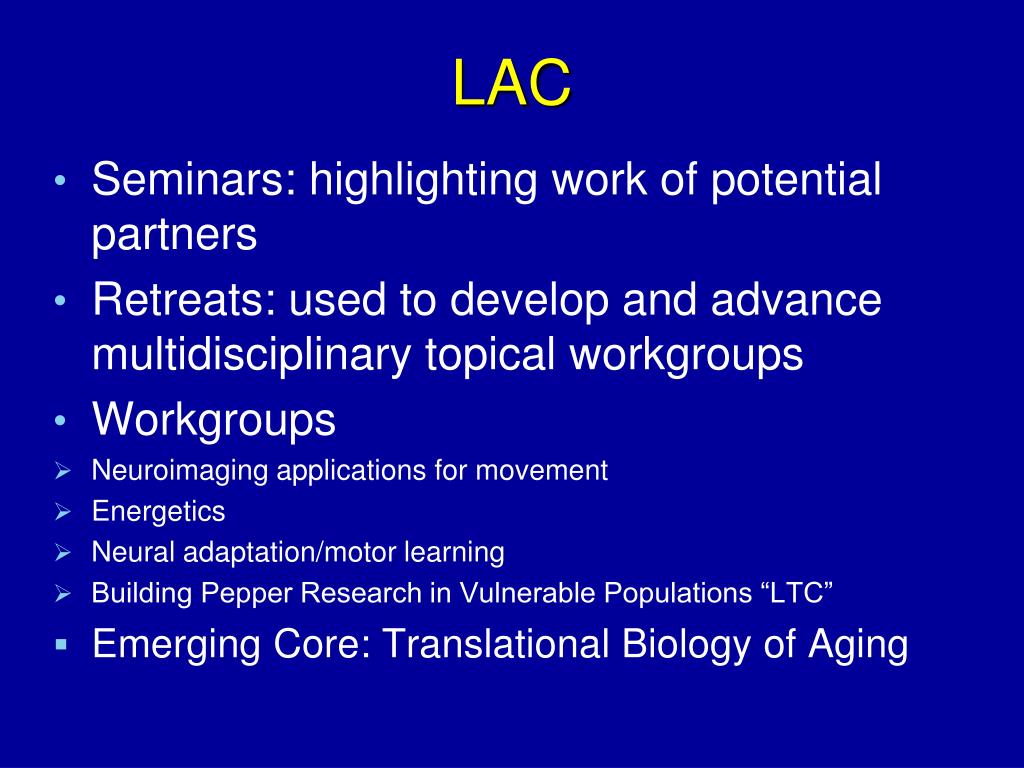 LAC

• Seminars: highlighting work of potential partners
• Retreats: used to develop and advance multidisciplinary topical workgroups
• Workgroups
➢ Neuroimaging applications for movement
➢ Energetics
➢ Neural adaptation/motor learning
➢ Building Pepper Research in Vulnerable Populations “LTC”
▪ Emerging Core: Translational Biology of Aging